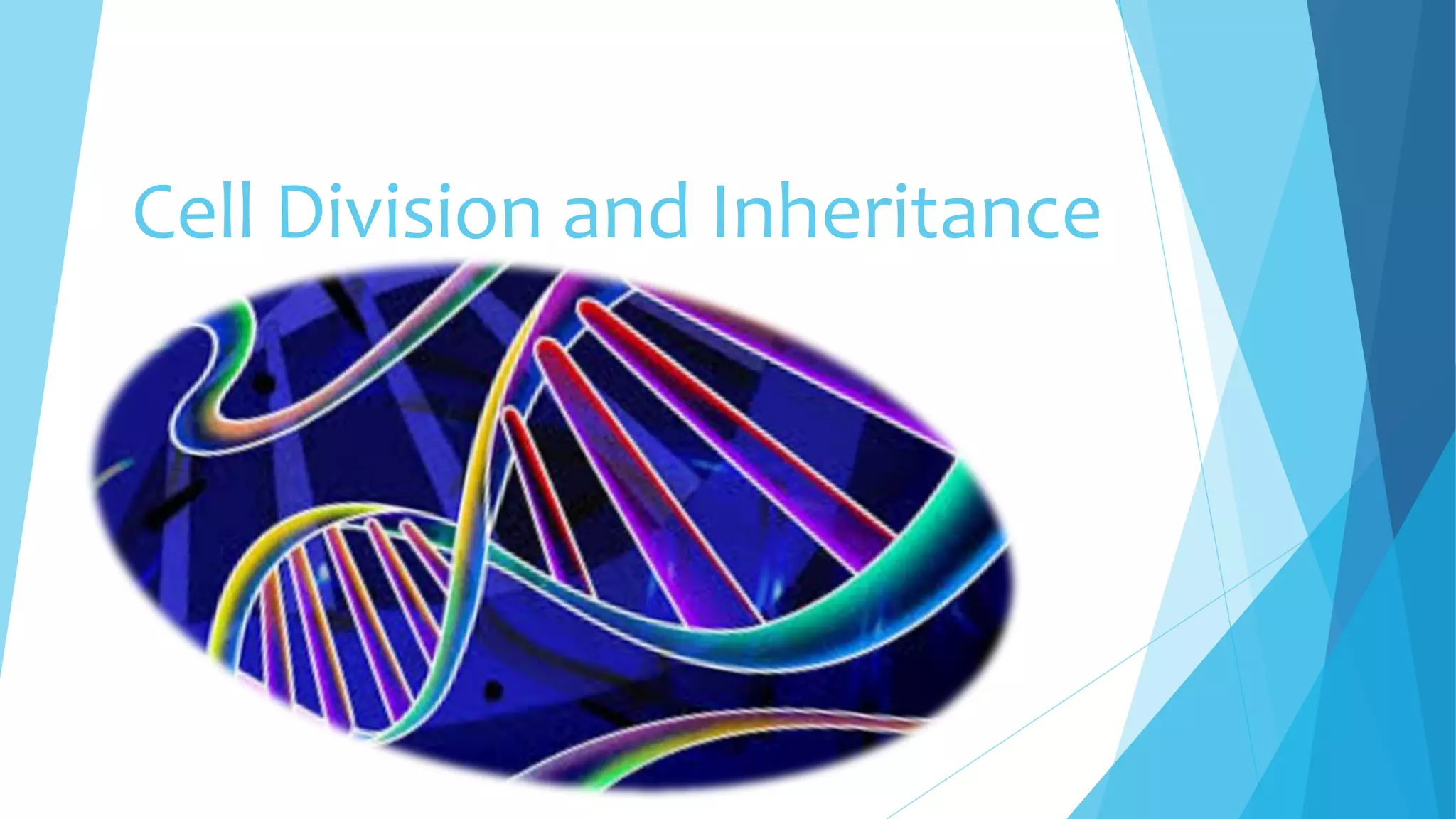 Cell Division and Inheritance